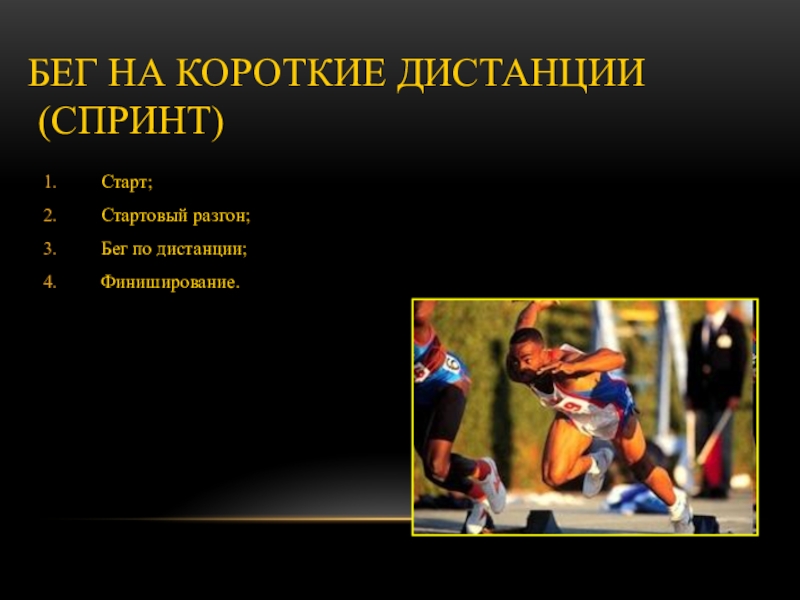 БЕГ НА КОРОТКИЕ ДИСТАНЦИИ (СПРИНТ)

1. Старт;
2. Стартовый разгон;
3. Бег по дистанции;
4. Финиширование.